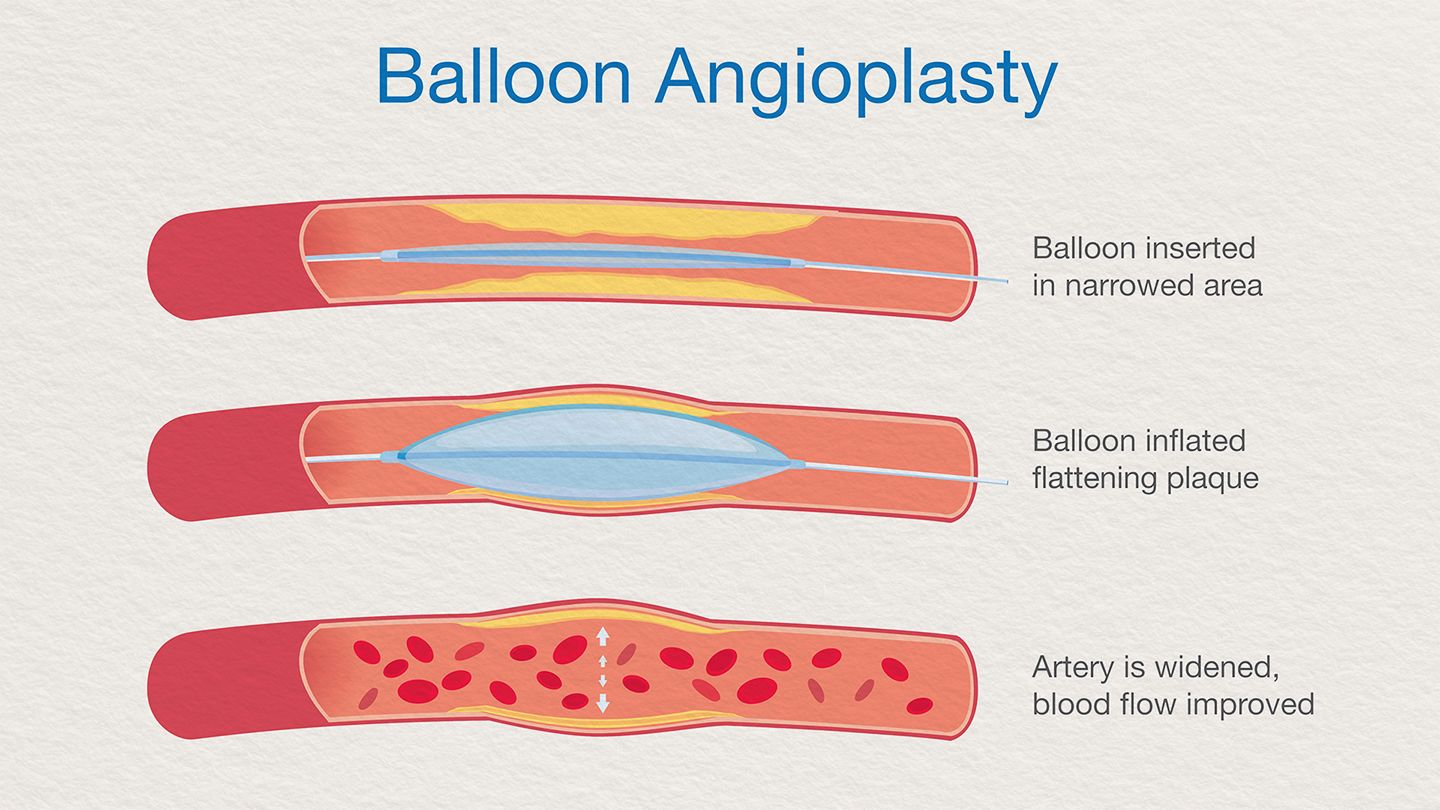 Balloon Angioplasty

Balloon inserted in narrowed area

Balloon inflated flattening plaque

Artery is widened, blood flow improved